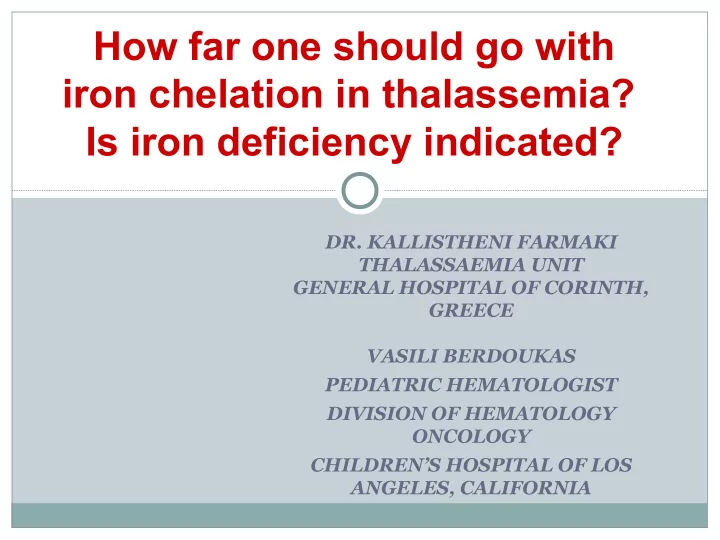 How far one should go with iron chelation in thalassemia? Is iron deficiency indicated?

DR. KALLISTHENI FARMAKI
THALASSAEMIA UNIT
GENERAL HOSPITAL OF CORINTH, GREECE

VASILI BERDOUKAS
PEDIATRIC HEMATOLOGIST
DIVISION OF HEMATOLOGY ONCOLOGY
CHILDREN'S HOSPITAL OF LOS ANGELES, CALIFORNIA